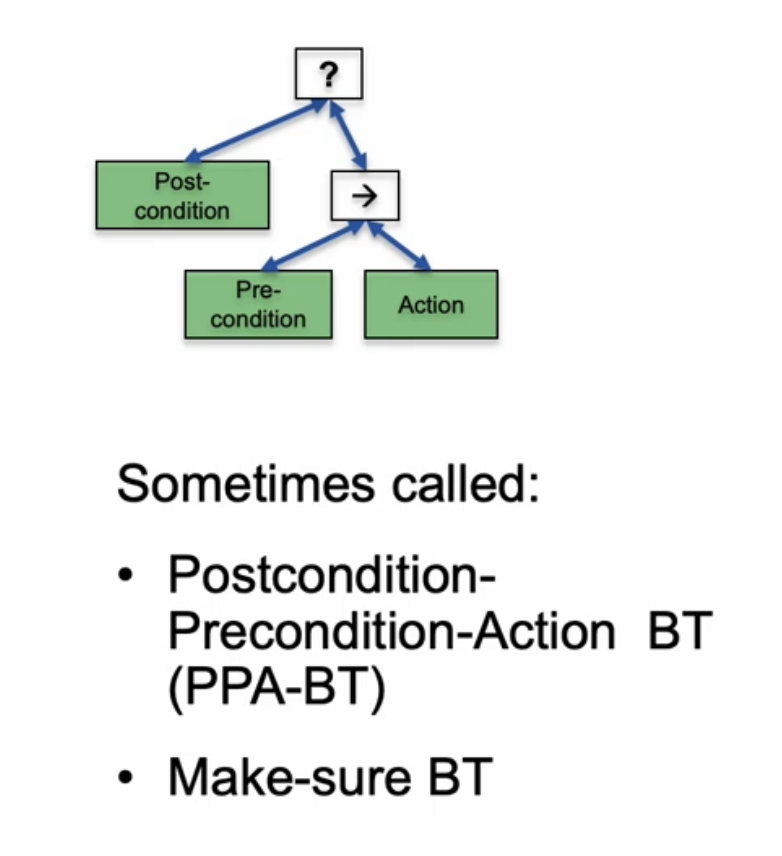 ?

Post-condition

→

Pre-condition

Action

Sometimes called:

• Postcondition-Precondition-Action BT (PPA-BT)

• Make-sure BT